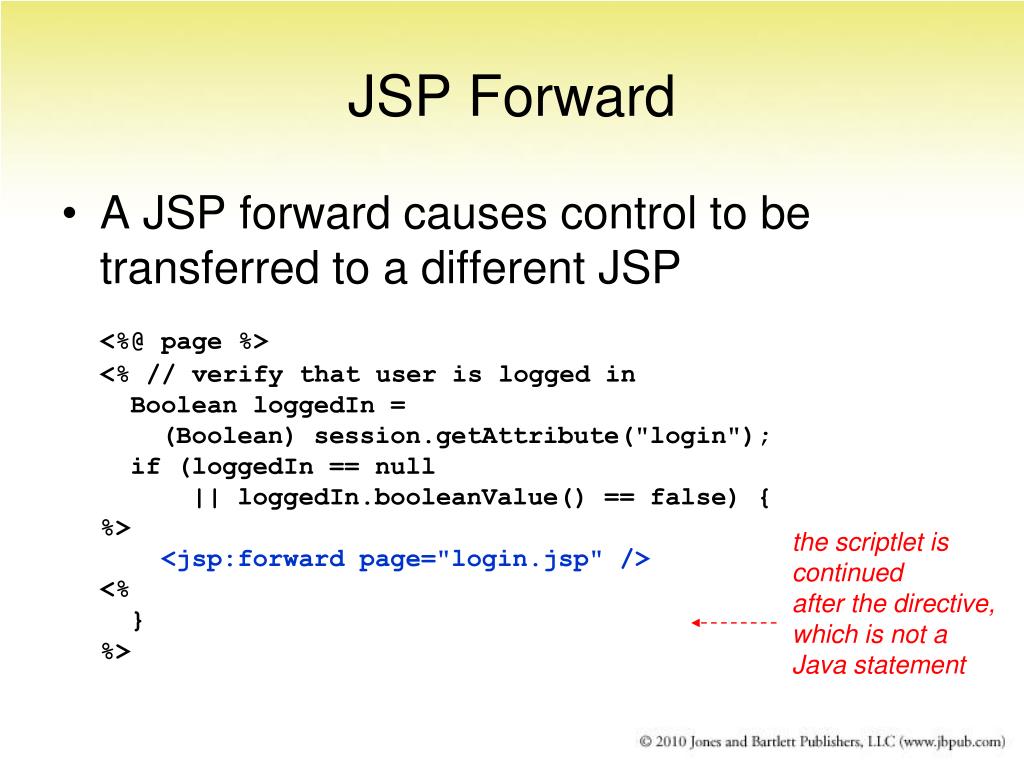 JSP Forward

• A JSP forward causes control to be transferred to a different JSP

<%@ page %>
<% // verify that user is logged in
  Boolean loggedIn =
    (Boolean) session.getAttribute("login");
  if (loggedIn == null
      || loggedIn.booleanValue() == false) {
%>
    <jsp:forward page="login.jsp" />
<%
  }
%>

the scriptlet is continued after the directive, which is not a Java statement

© 2010 Jones and Bartlett Publishers, LLC (www.jbpub.com)